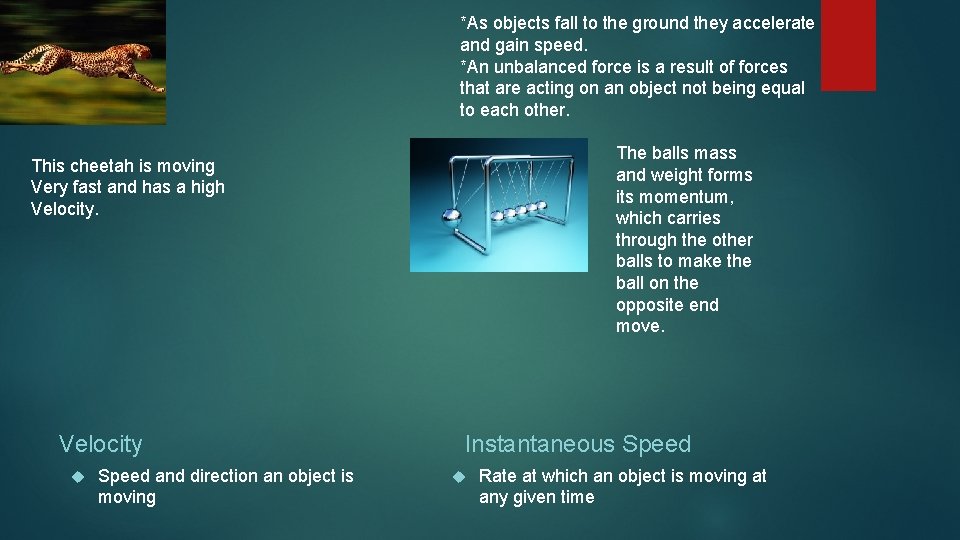 *As objects fall to the ground they accelerate and gain speed.
*An unbalanced force is a result of forces that are acting on an object not being equal to each other.

This cheetah is moving Very fast and has a high Velocity.

The balls mass and weight forms its momentum, which carries through the other balls to make the ball on the opposite end move.

Velocity

Speed and direction an object is moving

Instantaneous Speed

Rate at which an object is moving at any given time